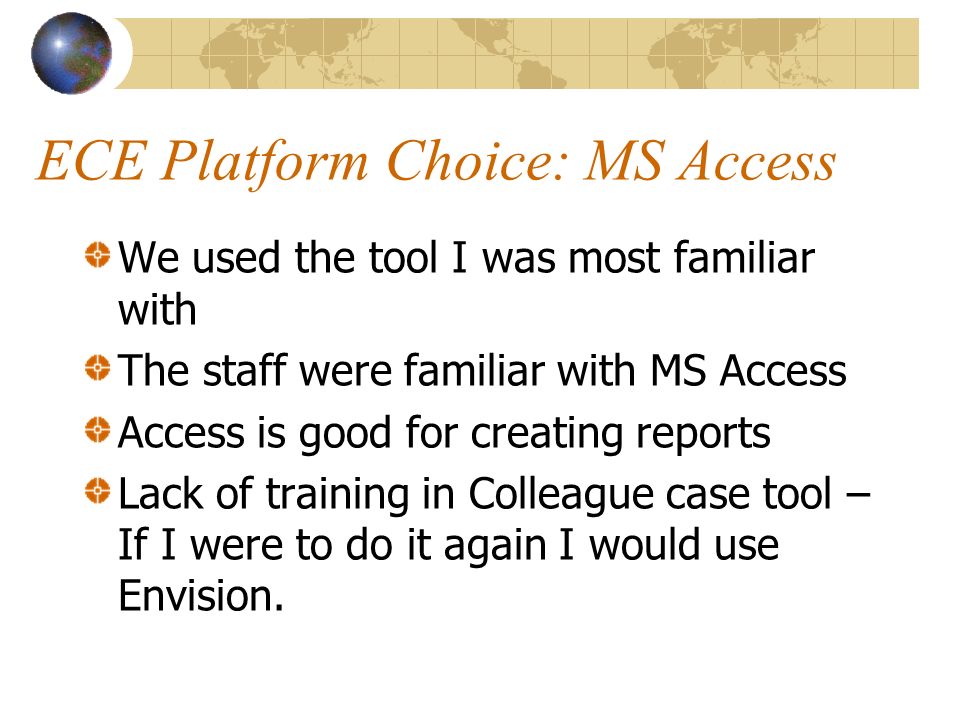 ECE Platform Choice: MS Access

We used the tool I was most familiar with

The staff were familiar with MS Access

Access is good for creating reports

Lack of training in Colleague case tool – If I were to do it again I would use Envision.